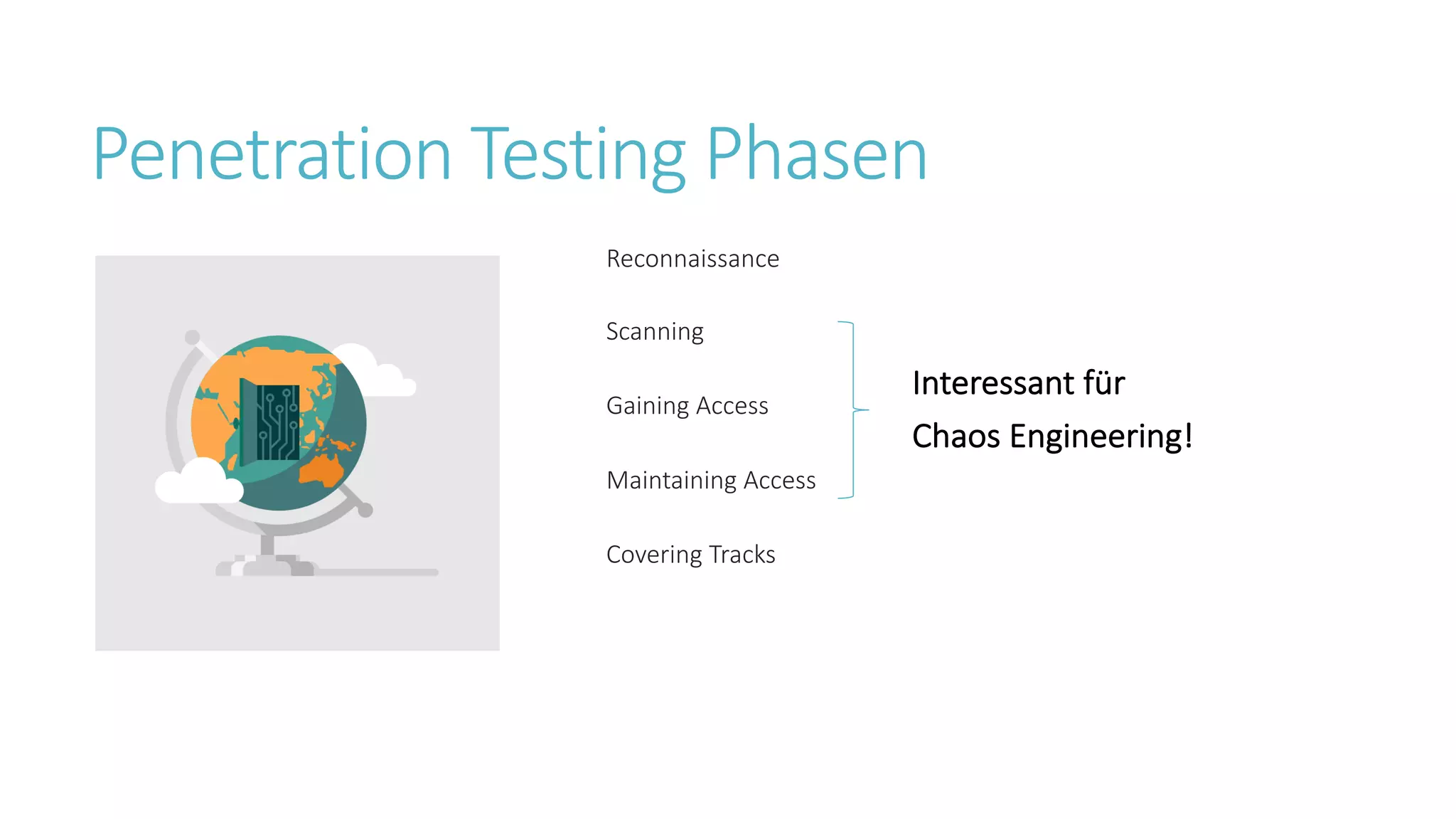 Penetration Testing Phasen

Reconnaissance

Scanning

Gaining Access

Maintaining Access

Covering Tracks

Interessant für Chaos Engineering!